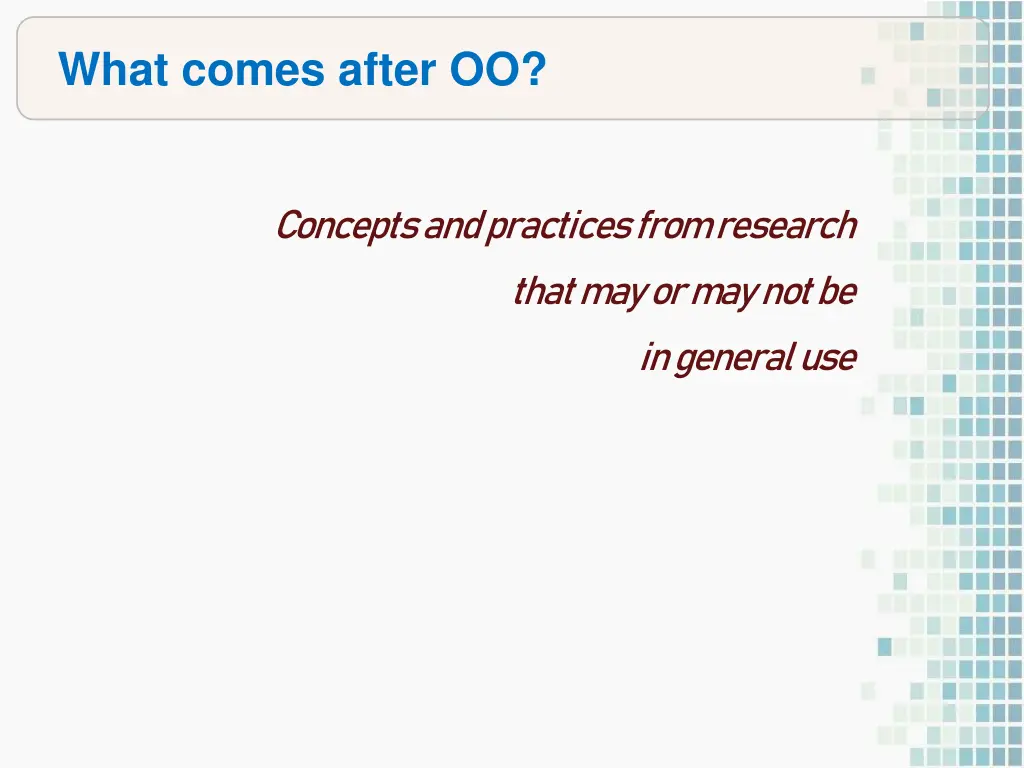 What comes after OO?

Concepts and practices from research
that may or may not be
in general use